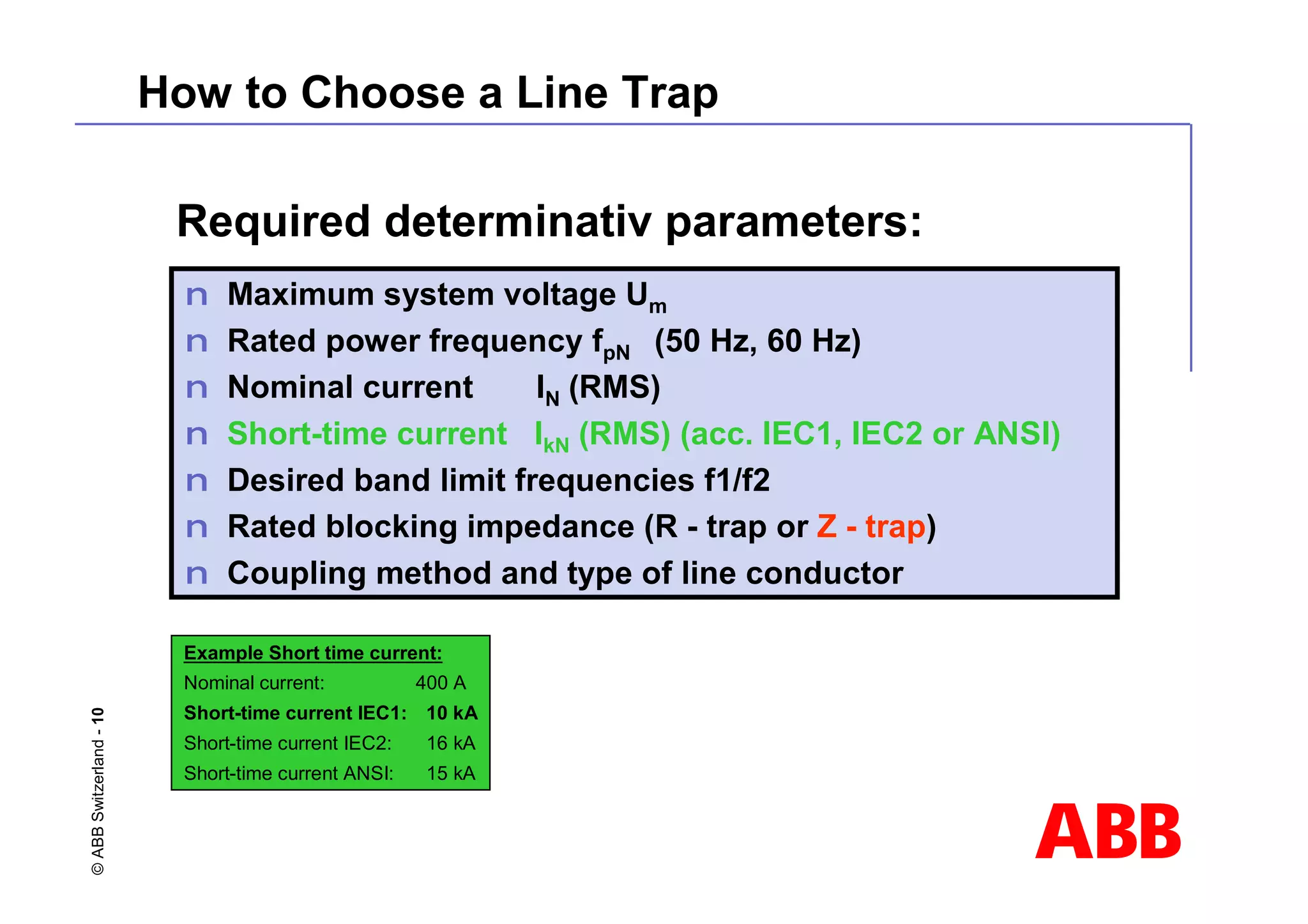 How to Choose a Line Trap

Required determinativ parameters:

n Maximum system voltage $U_m$
n Rated power frequency $f_{pN}$ (50 Hz, 60 Hz)
n Nominal current $I_N$ (RMS)
n Short-time current $I_{kN}$ (RMS) (acc. IEC1, IEC2 or ANSI)
n Desired band limit frequencies f1/f2
n Rated blocking impedance (R - trap or Z - trap)
n Coupling method and type of line conductor

Example Short time current:
Nominal current: 400 A
Short-time current IEC1: 10 kA
Short-time current IEC2: 16 kA
Short-time current ANSI: 15 kA

© ABB Switzerland - 10

ABB